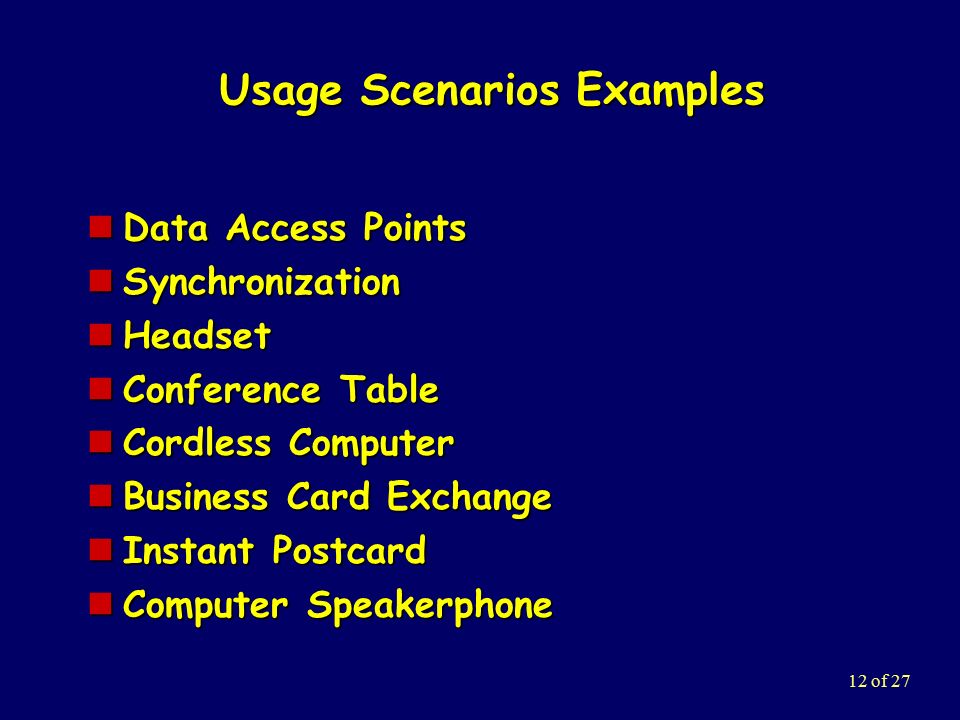 Usage Scenarios Examples

- Data Access Points
- Synchronization
- Headset
- Conference Table
- Cordless Computer
- Business Card Exchange
- Instant Postcard
- Computer Speakerphone

12 of 27